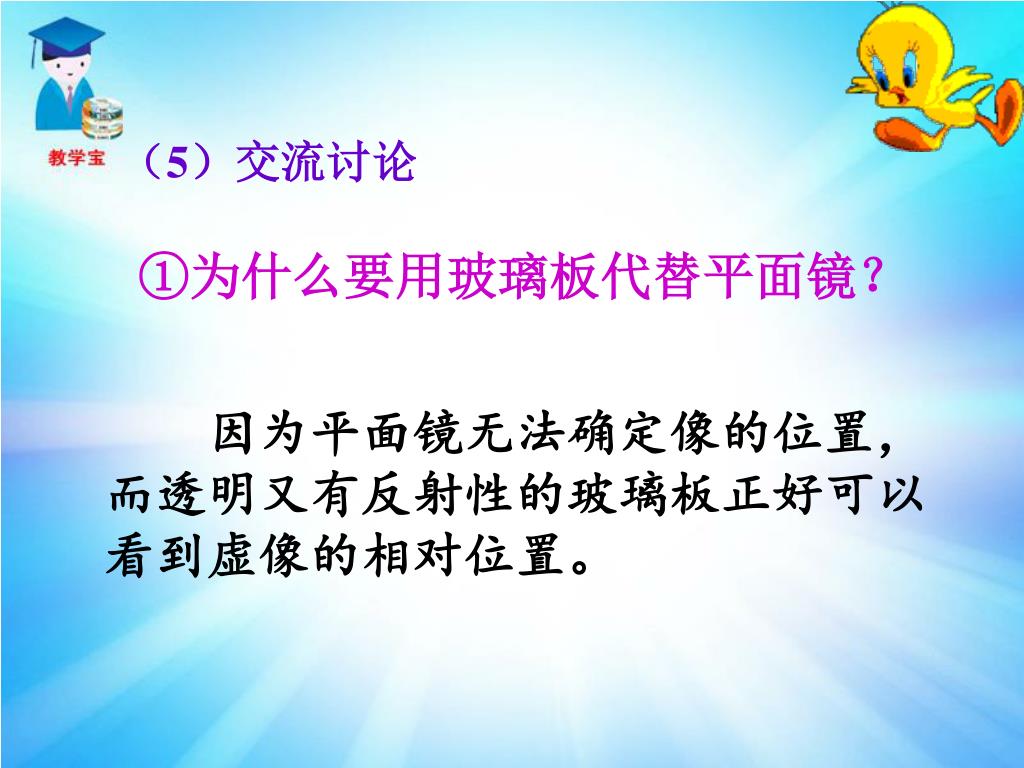 教学宝

（5）交流讨论

①为什么要用玻璃板代替平面镜？

因为平面镜无法确定像的位置，而透明又有反射性的玻璃板正好可以看到虚像的相对位置。